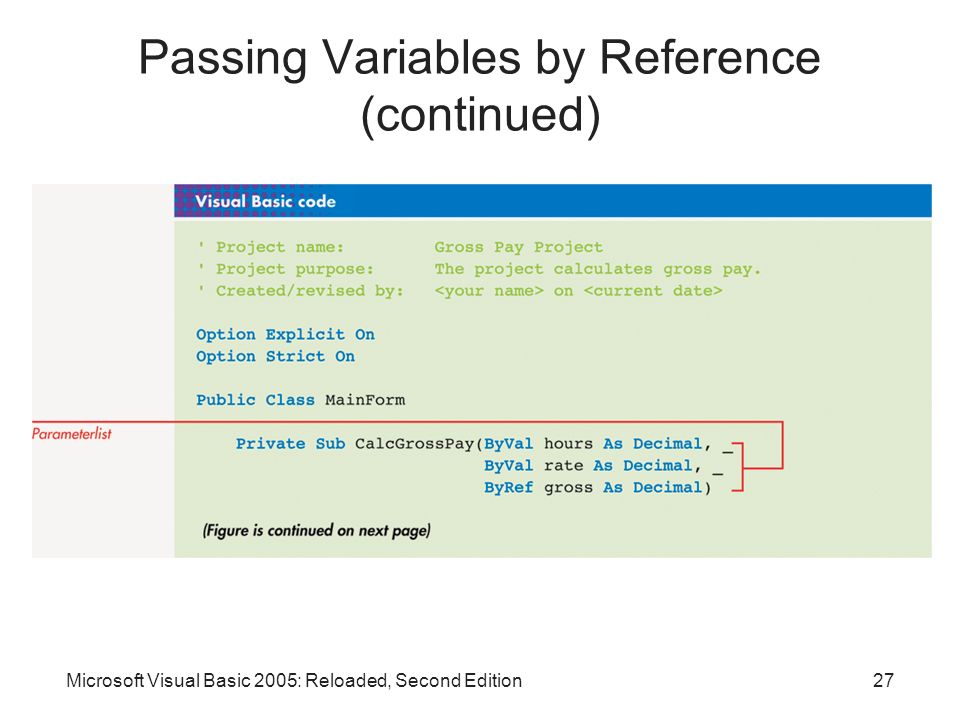 Passing Variables by Reference (continued)

Visual Basic code

' Project name:         Gross Pay Project
' Project purpose:      The project calculates gross pay.
' Created/revised by:   <your name> on <current date>

Option Explicit On
Option Strict On

Public Class MainForm

Parameterlist

    Private Sub CalcGrossPay(ByVal hours As Decimal, _
                             ByVal rate As Decimal, _
                             ByRef gross As Decimal)

(Figure is continued on next page)

Microsoft Visual Basic 2005: Reloaded, Second Edition

27